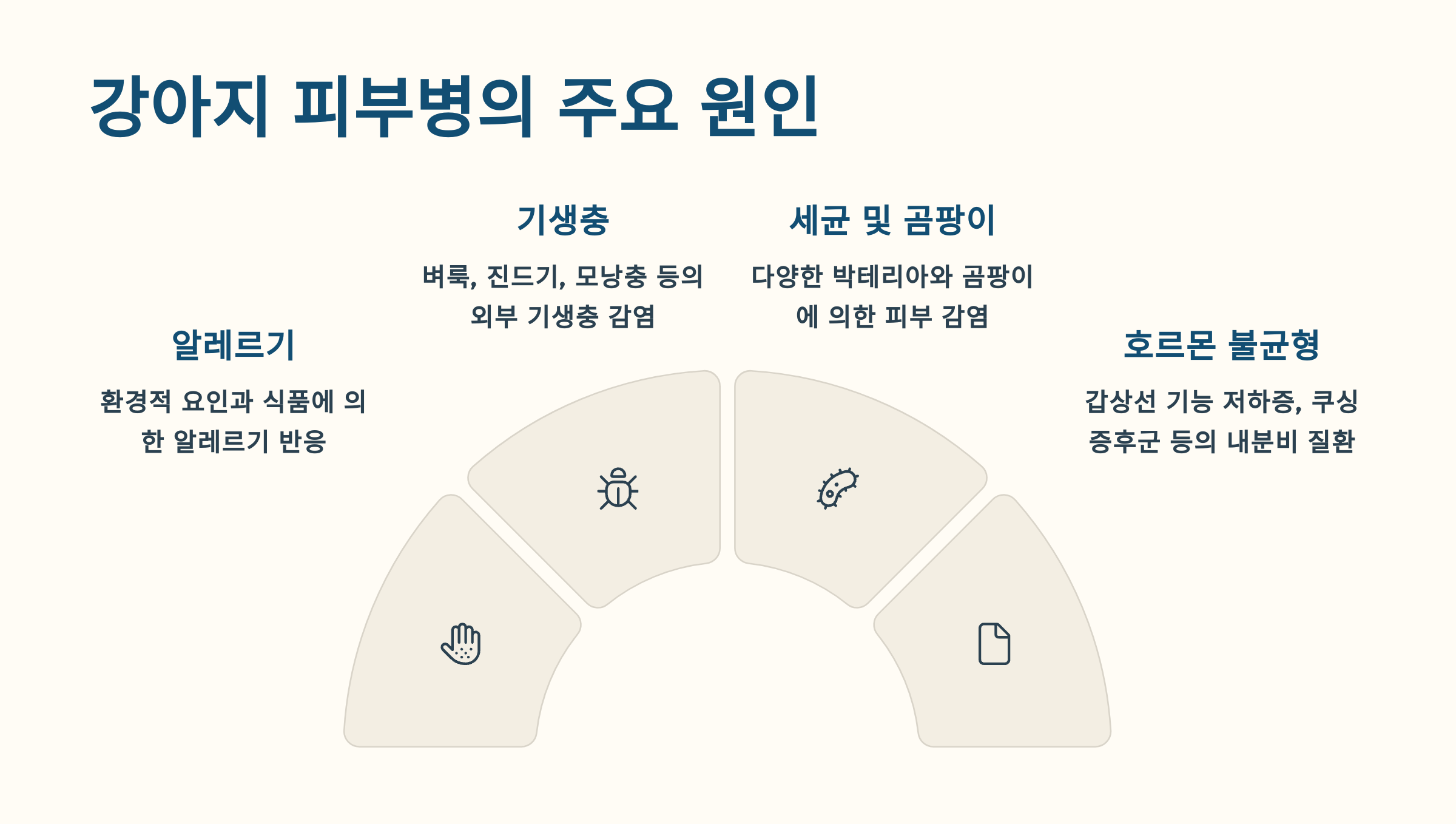 강아지 피부병의 주요 원인

알레르기

환경적 요인과 식품에 의한 알레르기 반응

기생충

벼룩, 진드기, 모낭충 등의 외부 기생충 감염

세균 및 곰팡이

다양한 박테리아와 곰팡이에 의한 피부 감염

호르몬 불균형

갑상선 기능 저하증, 쿠싱 증후군 등의 내분비 질환